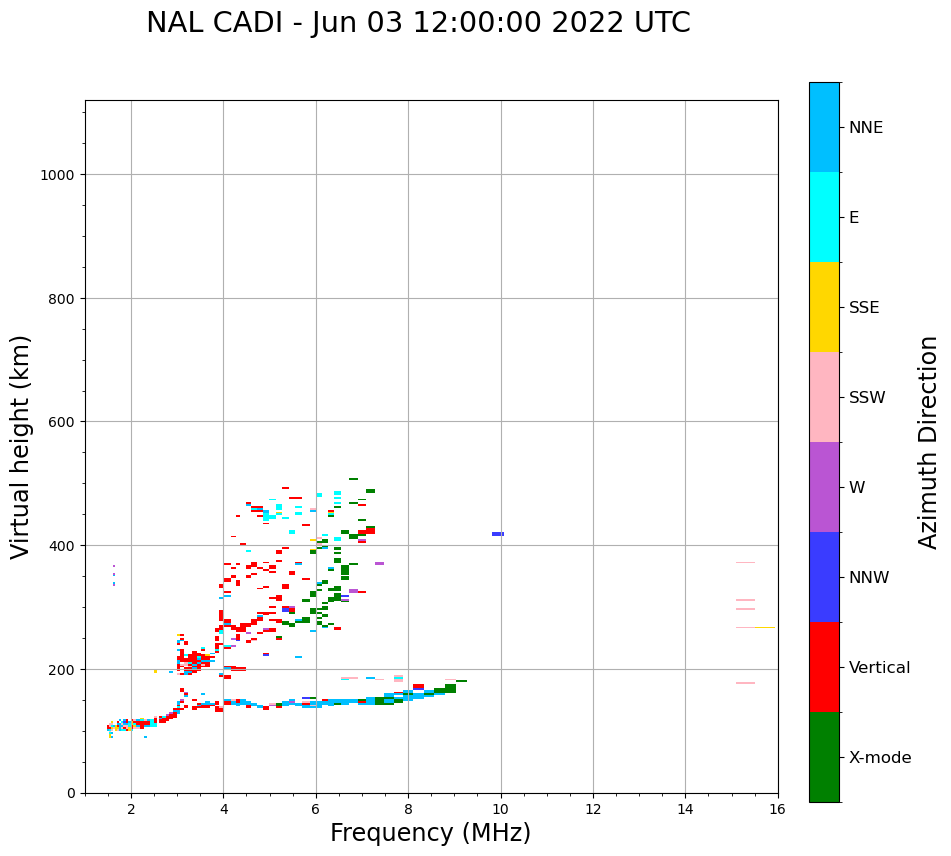 NAL CADI - Jun 03 12:00:00 2022 UTC

Virtual height (km)

1000
800
600
400
200
0

2
4
6
8
10
12
14
16

Frequency (MHz)

NNE
E
SSE
SSW
W
NNW
Vertical
X-mode

Azimuth Direction